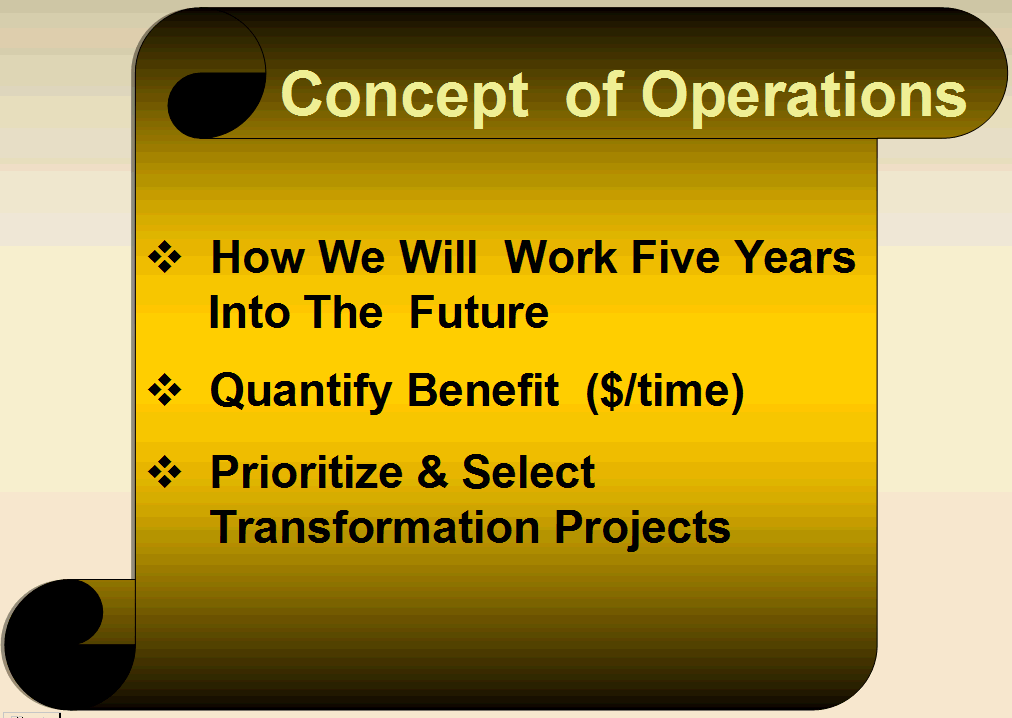 Concept of Operations

❖ How We Will Work Five Years Into The Future

❖ Quantify Benefit ($/time)

❖ Prioritize & Select Transformation Projects